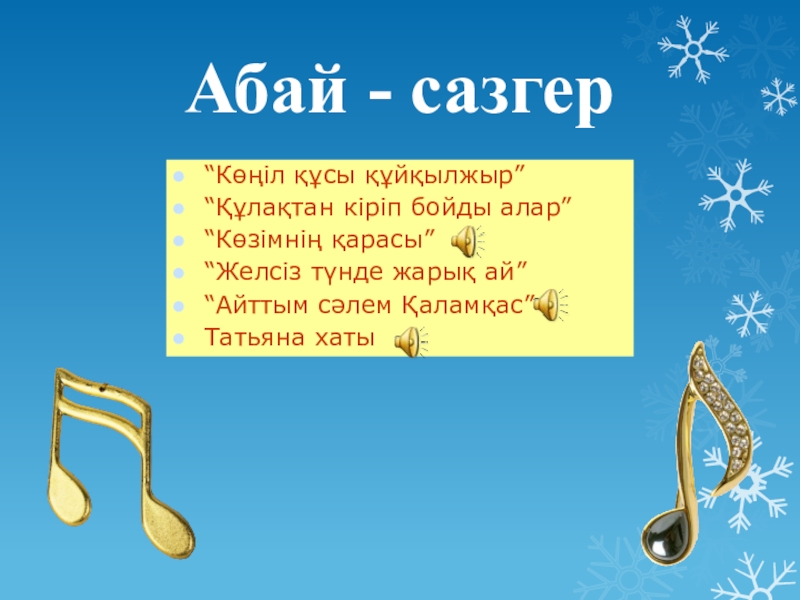 Абай - сазгер

- “Көңіл құсы құйқылжыр”
- “Құлақтан кіріп бойды алар”
- “Көзімнің қарасы”
- “Желсіз түнде жарық ай”
- “Айттым сәлем Қаламқас”
- Татьяна хаты